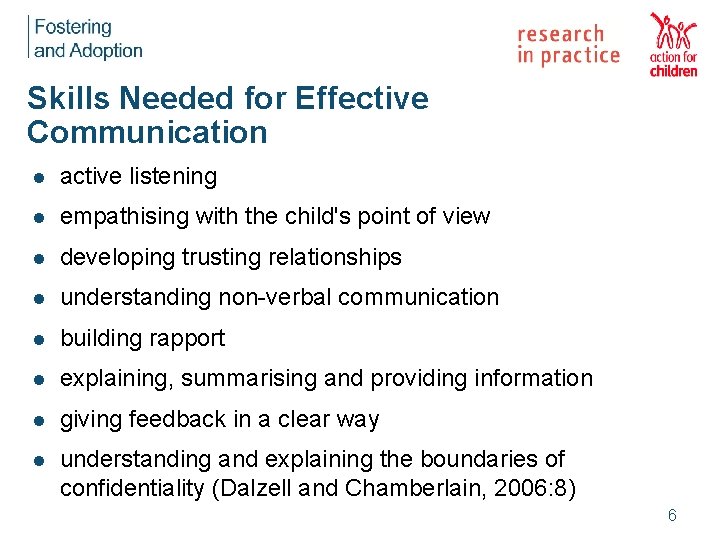 Fostering and Adoption

research in practice

action for children

Skills Needed for Effective Communication

- active listening
- empathising with the child's point of view
- developing trusting relationships
- understanding non-verbal communication
- building rapport
- explaining, summarising and providing information
- giving feedback in a clear way
- understanding and explaining the boundaries of confidentiality (Dalzell and Chamberlain, 2006:8)

6